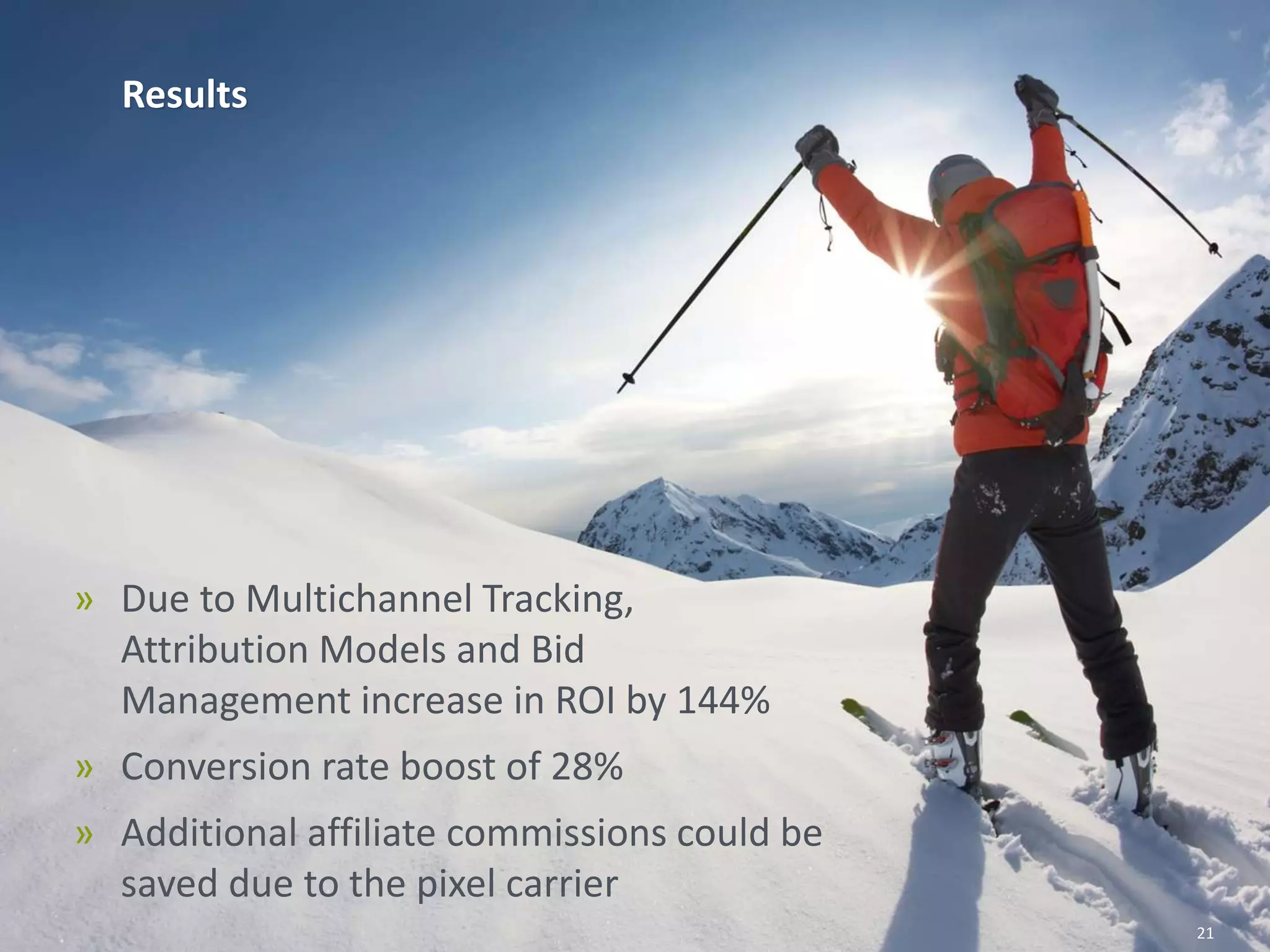 Results

» Due to Multichannel Tracking, Attribution Models and Bid Management increase in ROI by 144%

» Conversion rate boost of 28%

» Additional affiliate commissions could be saved due to the pixel carrier

21